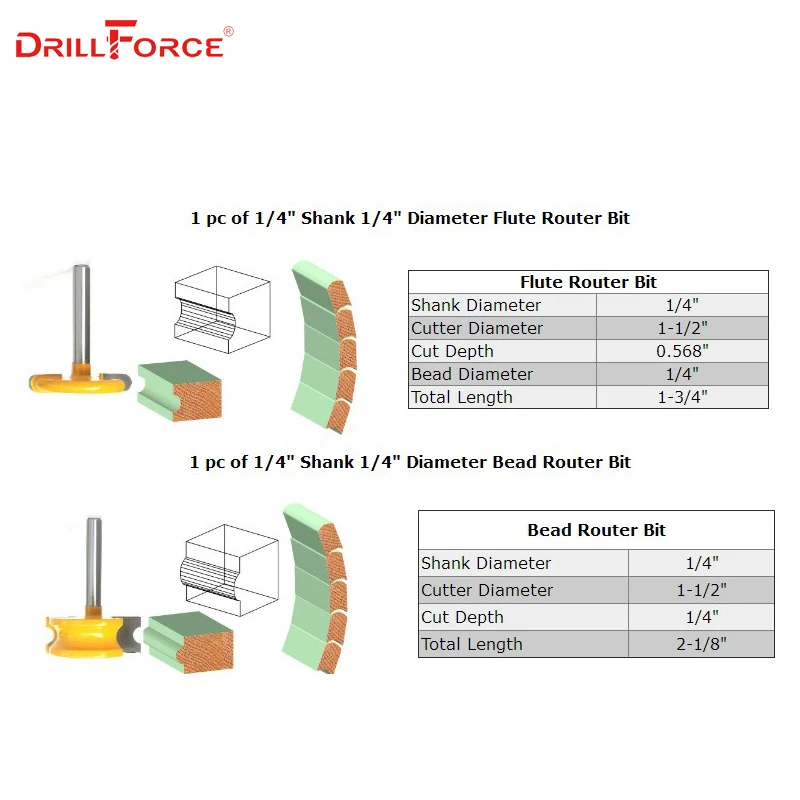 DRILLFORCE®

1 pc of 1/4" Shank 1/4" Diameter Flute Router Bit

| Flute Router Bit | |
|---|---|
| Shank Diameter | 1/4" |
| Cutter Diameter | 1-1/2" |
| Cut Depth | 0.568" |
| Bead Diameter | 1/4" |
| Total Length | 1-3/4" |

1 pc of 1/4" Shank 1/4" Diameter Bead Router Bit

| Bead Router Bit | |
|---|---|
| Shank Diameter | 1/4" |
| Cutter Diameter | 1-1/2" |
| Cut Depth | 1/4" |
| Total Length | 2-1/8" |